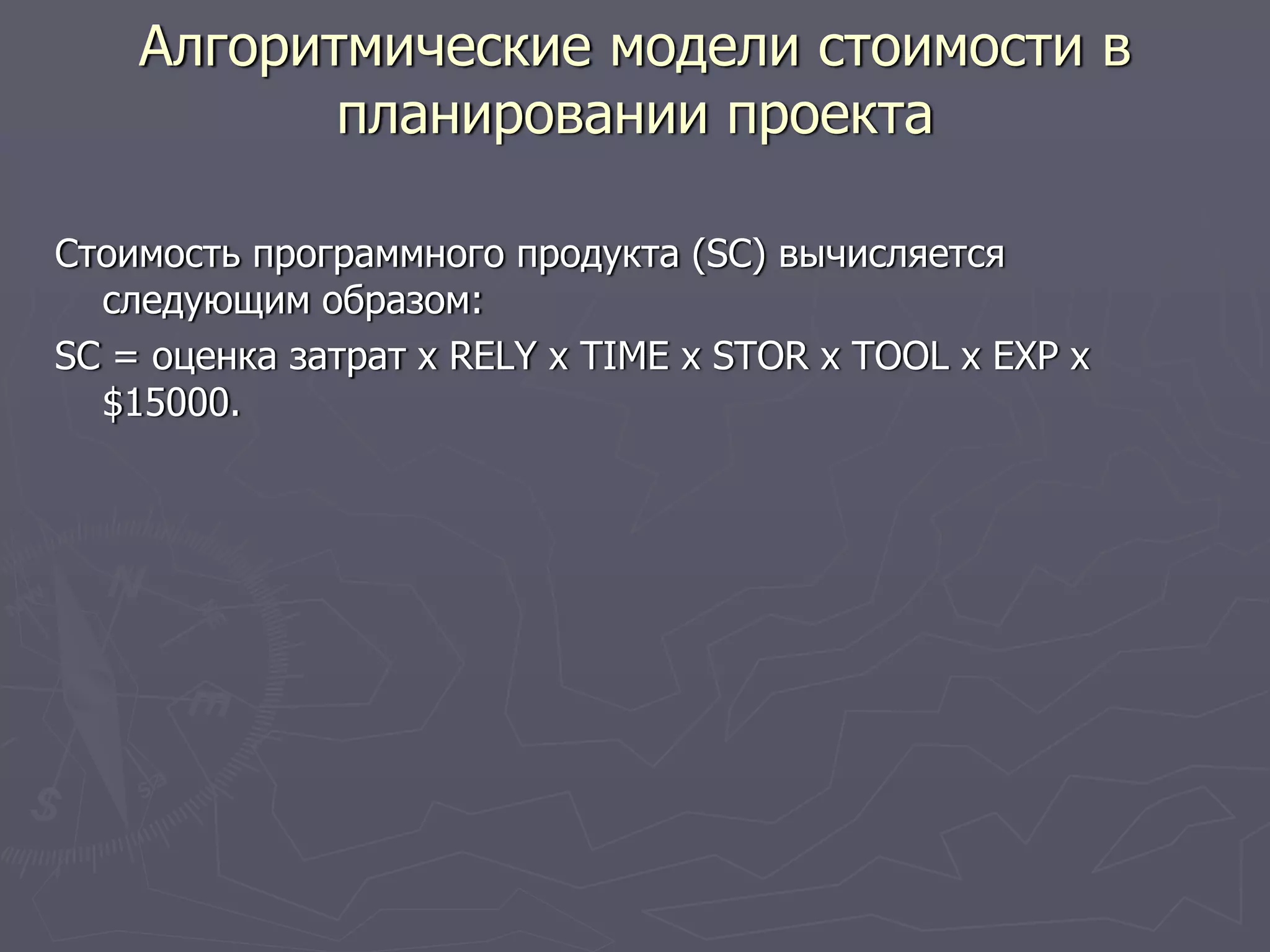 Алгоритмические модели стоимости в планировании проекта

Стоимость программного продукта (SC) вычисляется следующим образом:

SC = оценка затрат x RELY x TIME x STOR x TOOL x EXP x $15000.